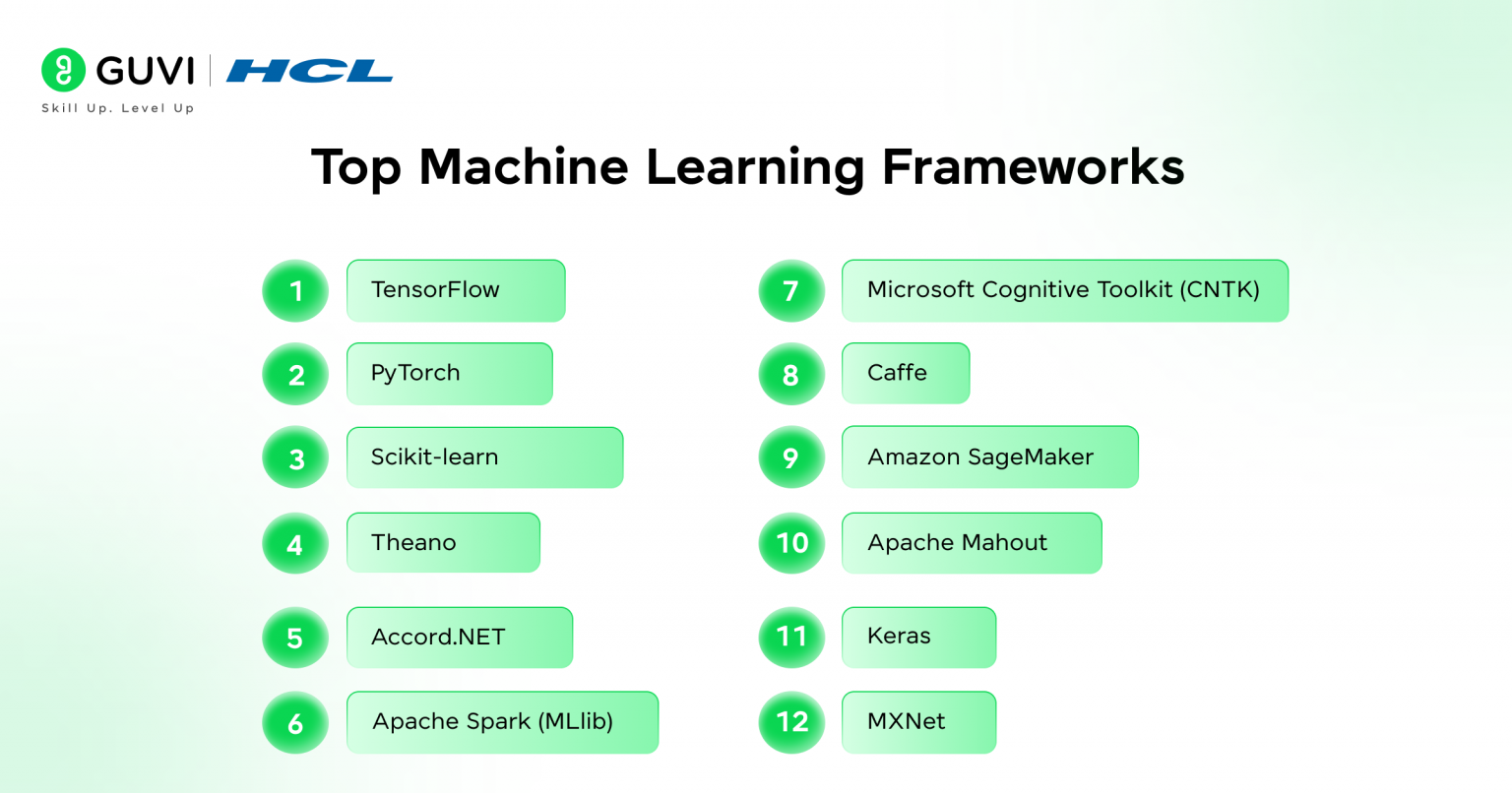 GUVI | HCL
Skill Up. Level Up

Top Machine Learning Frameworks

1 TensorFlow
2 PyTorch
3 Scikit-learn
4 Theano
5 Accord.NET
6 Apache Spark (MLlib)

7 Microsoft Cognitive Toolkit (CNTK)
8 Caffe
9 Amazon SageMaker
10 Apache Mahout
11 Keras
12 MXNet